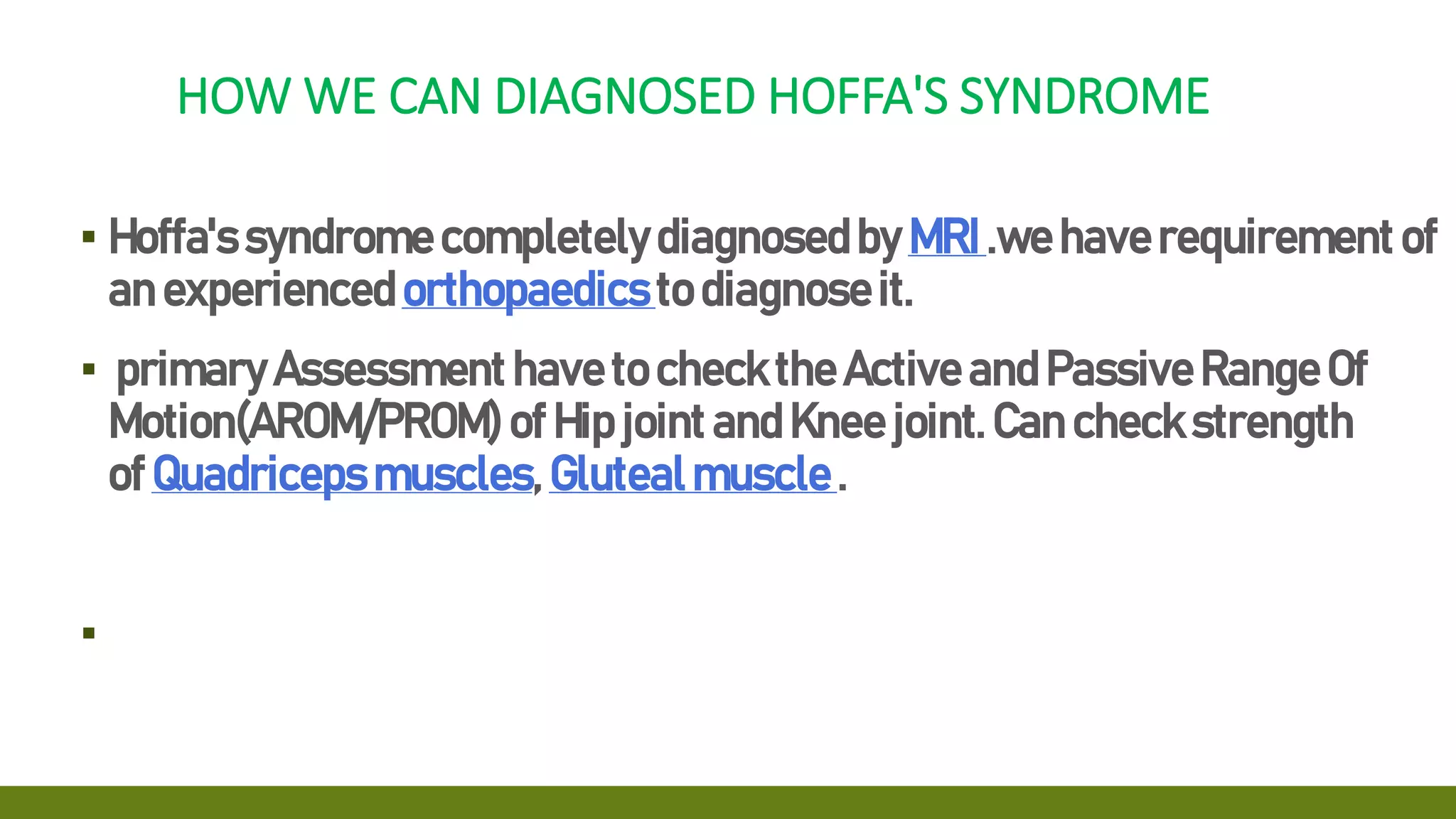 HOW WE CAN DIAGNOSED HOFFA'S SYNDROME

▪ Hoffa's syndrome completely diagnosed by MRI .we have requirement of an experienced orthopaedics to diagnose it.

▪ primary Assessment have to check the Active and Passive Range Of Motion(AROM/PROM) of Hip joint and Knee joint. Can check strength of Quadriceps muscles, Gluteal muscle .

▪